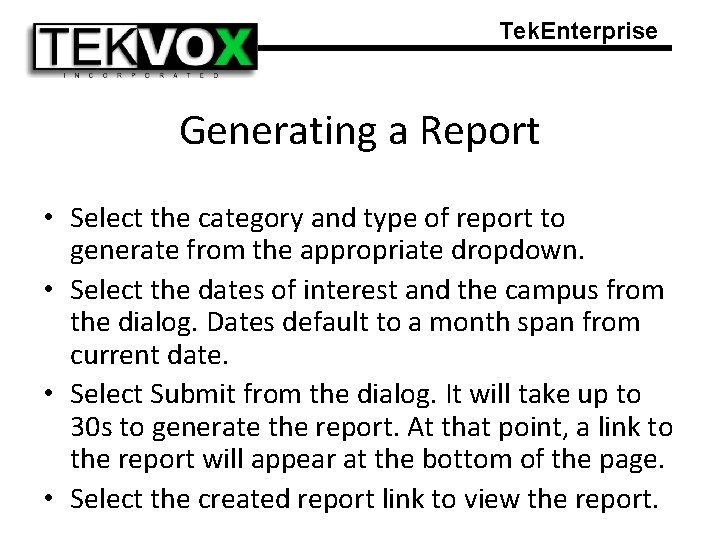 TEKVOX
INCORPORATED

TekEnterprise

Generating a Report

• Select the category and type of report to generate from the appropriate dropdown.
• Select the dates of interest and the campus from the dialog. Dates default to a month span from current date.
• Select Submit from the dialog. It will take up to 30s to generate the report. At that point, a link to the report will appear at the bottom of the page.
• Select the created report link to view the report.